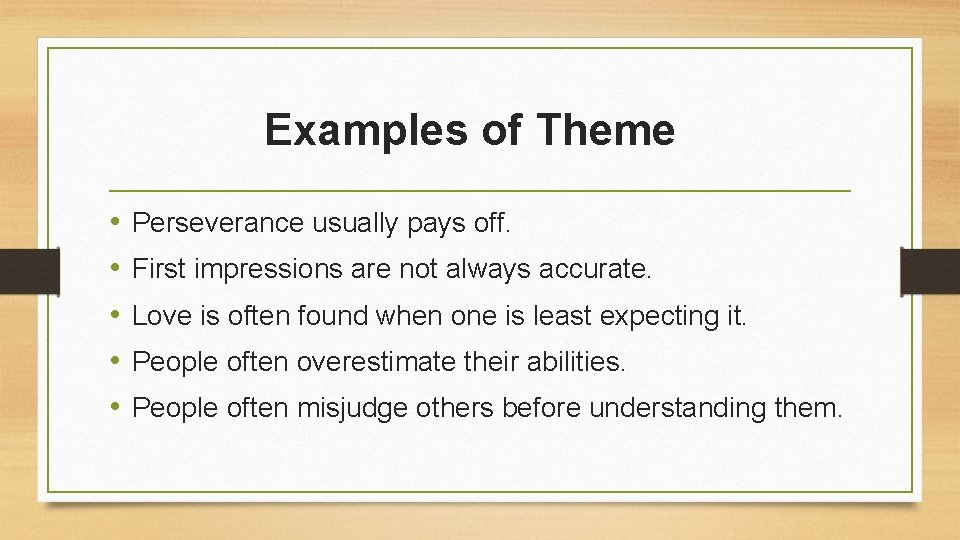 Examples of Theme

• Perseverance usually pays off.
• First impressions are not always accurate.
• Love is often found when one is least expecting it.
• People often overestimate their abilities.
• People often misjudge others before understanding them.